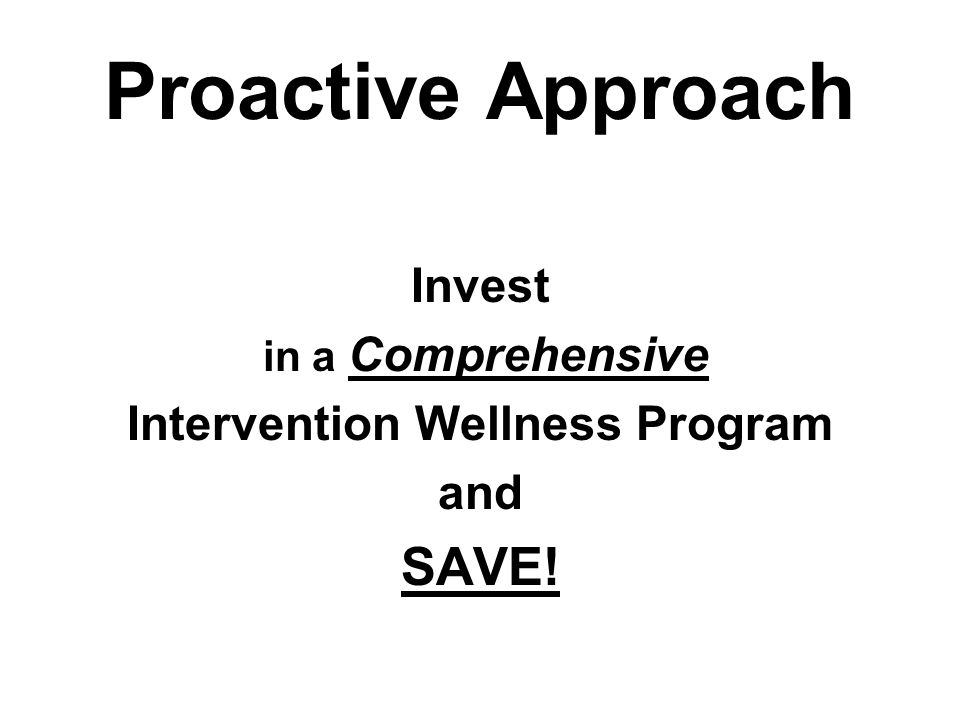 Proactive Approach

Invest in a Comprehensive Intervention Wellness Program and SAVE!